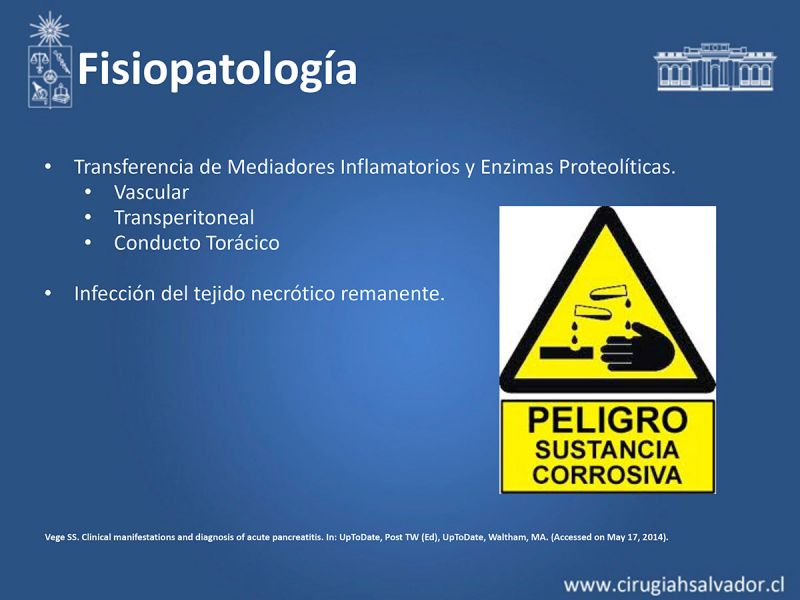 Fisiopatología

• Transferencia de Mediadores Inflamatorios y Enzimas Proteolíticas.
  • Vascular
  • Transperitoneal
  • Conducto Torácico

• Infección del tejido necrótico remanente.

PELIGRO
SUSTANCIA
CORROSIVA

Vege SS. Clinical manifestations and diagnosis of acute pancreatitis. In: UpToDate, Post TW (Ed), UpToDate, Waltham, MA. (Accessed on May 17, 2014).

www.cirugiahsalvador.cl